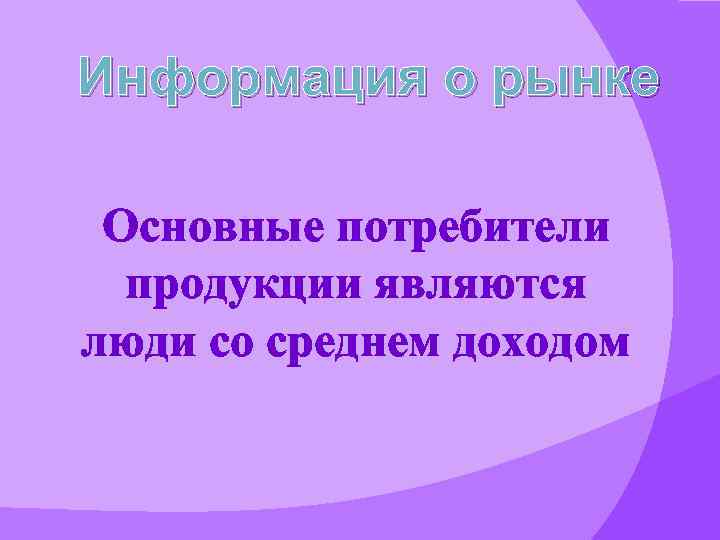 Информация о рынке

Основные потребители продукции являются люди со среднем доходом